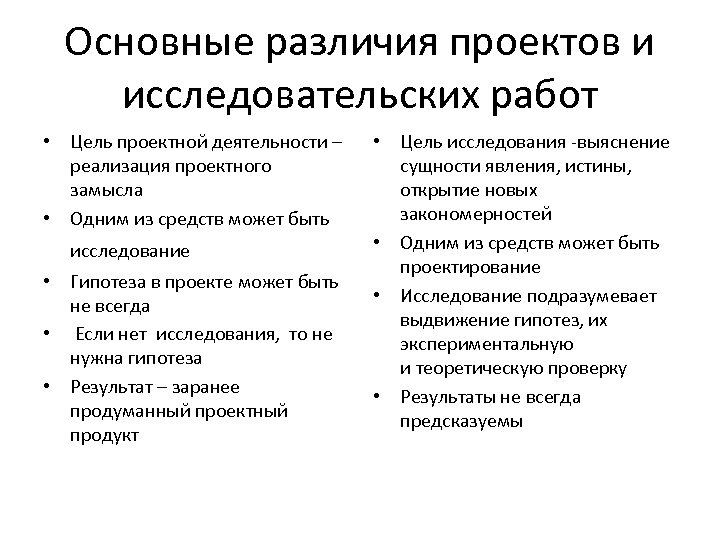 Основные различия проектов и исследовательских работ

• Цель проектной деятельности – реализация проектного замысла
• Одним из средств может быть исследование
• Гипотеза в проекте может быть не всегда
• Если нет исследования, то не нужна гипотеза
• Результат – заранее продуманный проектный продукт

• Цель исследования -выяснение сущности явления, истины, открытие новых закономерностей
• Одним из средств может быть проектирование
• Исследование подразумевает выдвижение гипотез, их экспериментальную и теоретическую проверку
• Результаты не всегда предсказуемы